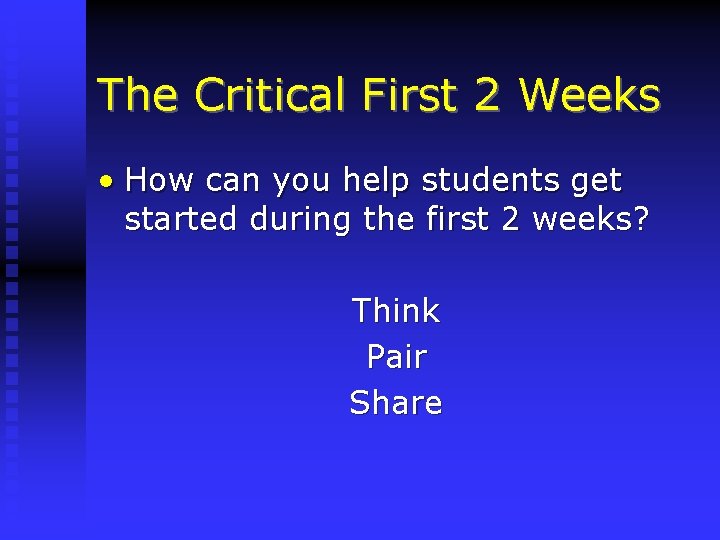 The Critical First 2 Weeks

• How can you help students get started during the first 2 weeks?

Think
Pair
Share